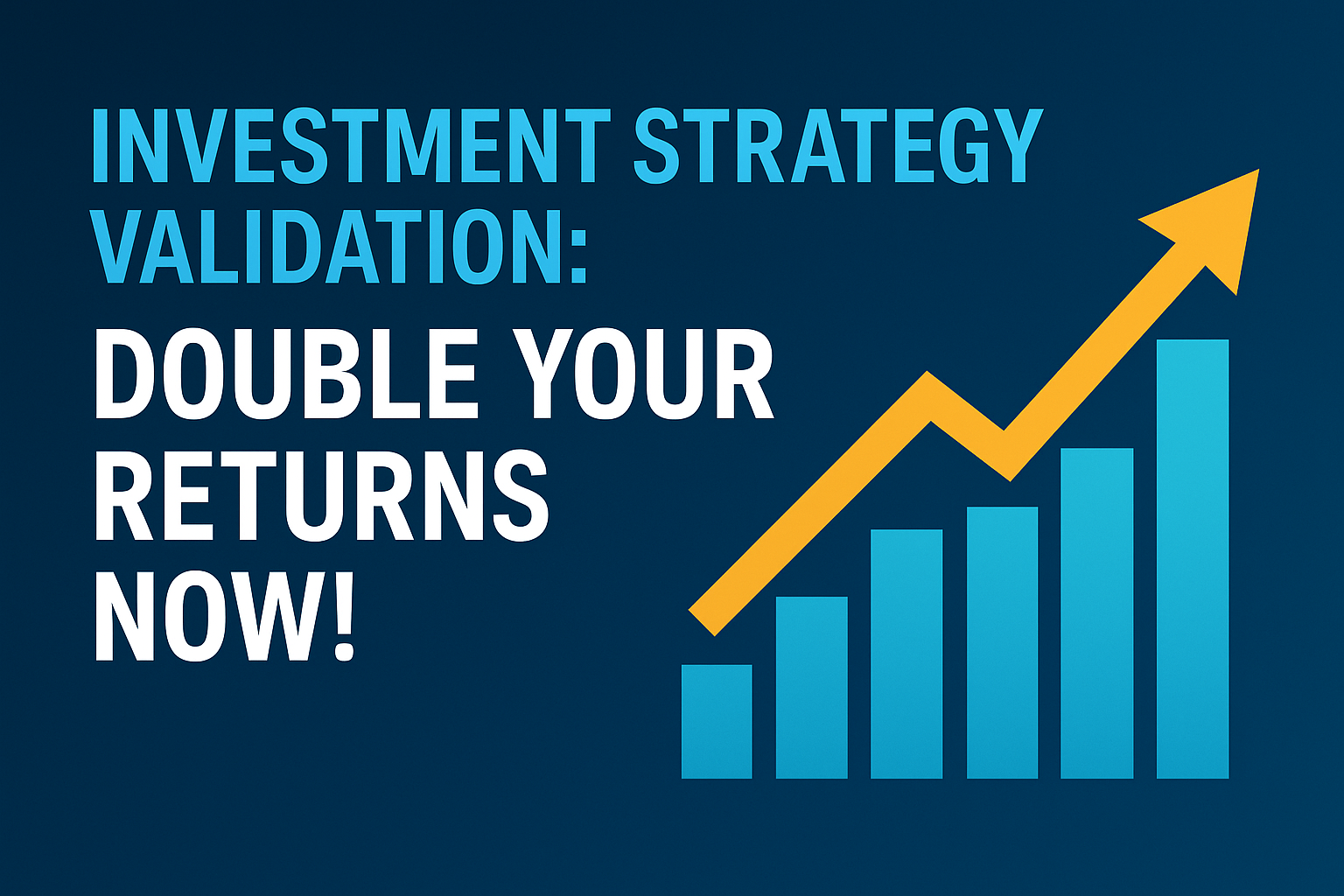 INVESTMENT STRATEGY VALIDATION:

DOUBLE YOUR RETURNS NOW!